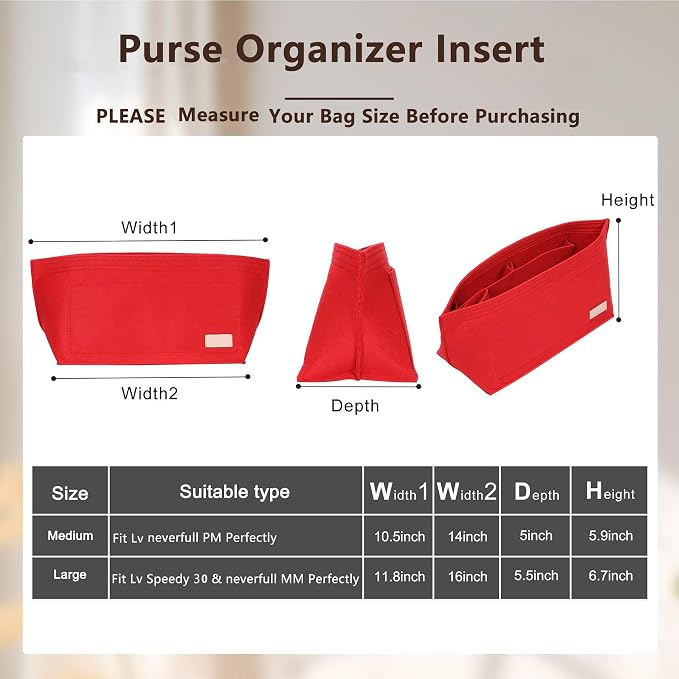 Purse Organizer Insert

PLEASE Measure Your Bag Size Before Purchasing

Width1

Width2

Depth

Height

| Size | Suitable type | Width1 | Width2 | Depth | Height |
|---|---|---|---|---|---|
| Medium | Fit Lv neverfull PM Perfectly | 10.5inch | 14inch | 5inch | 5.9inch |
| Large | Fit Lv Speedy 30 & neverfull MM Perfectly | 11.8inch | 16inch | 5.5inch | 6.7inch |